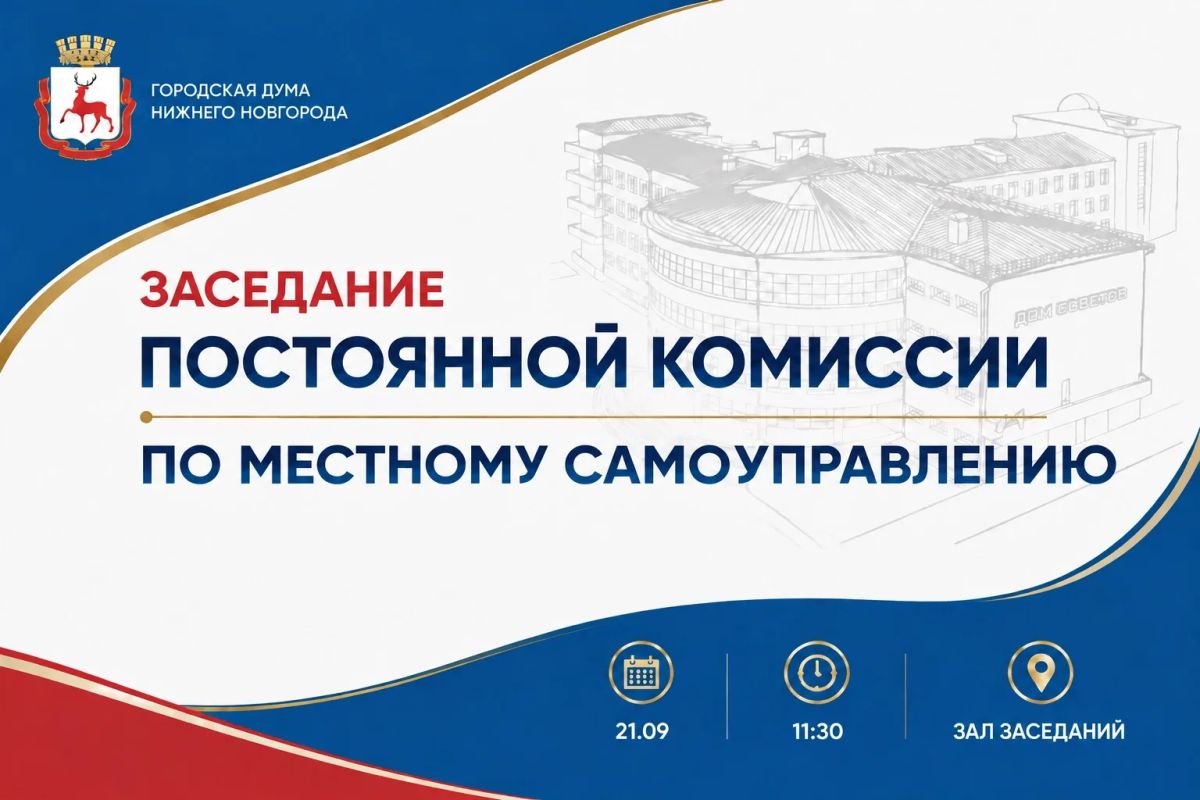 ГОРОДСКАЯ ДУМА
НИЖНЕГО НОВГОРОДА

ДОМ СОВЕТОВ

ЗАСЕДАНИЕ
ПОСТОЯННОЙ КОМИССИИ
ПО МЕСТНОМУ САМОУПРАВЛЕНИЮ

21.09

11:30

ЗАЛ ЗАСЕДАНИЙ